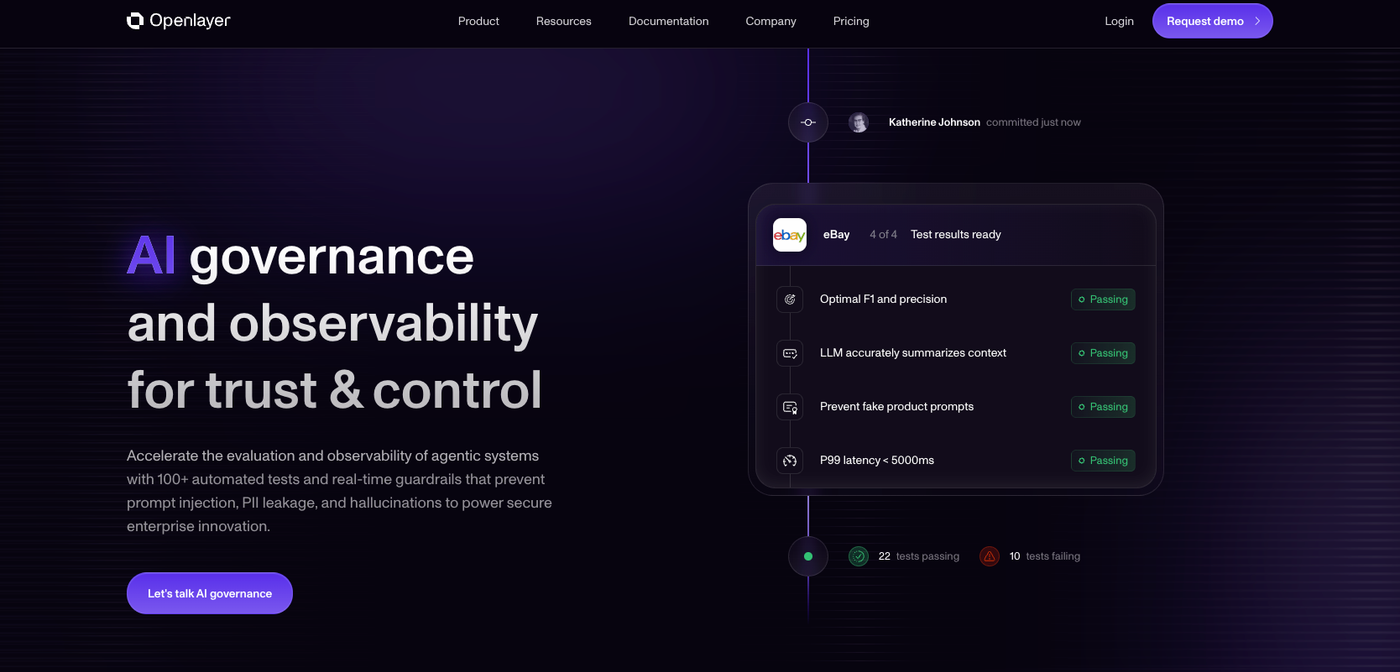 Openlayer

Product Resources Documentation Company Pricing

Login Request demo

AI governance and observability for trust & control

Accelerate the evaluation and observability of agentic systems with 100+ automated tests and real-time guardrails that prevent prompt injection, PII leakage, and hallucinations to power secure enterprise innovation.

Let's talk AI governance

Katherine Johnson committed just now

ebay

eBay 4 of 4 Test results ready

Optimal F1 and precision Passing

LLM accurately summarizes context Passing

Prevent fake product prompts Passing

P99 latency < 5000ms Passing

22 tests passing 10 tests failing